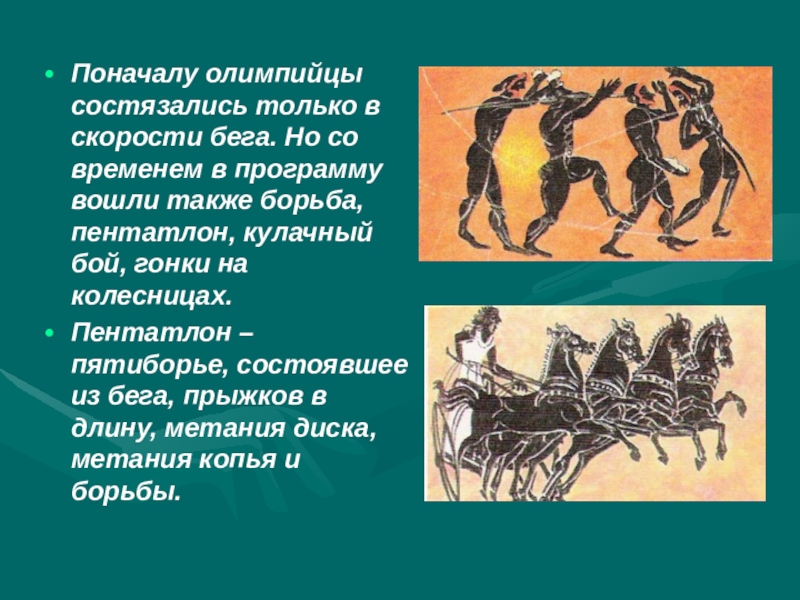 • Поначалу олимпийцы состязались только в скорости бега. Но со временем в программу вошли также борьба, пентатлон, кулачный бой, гонки на колесницах.

• Пентатлон – пятиборье, состоявшее из бега, прыжков в длину, метания диска, метания копья и борьбы.